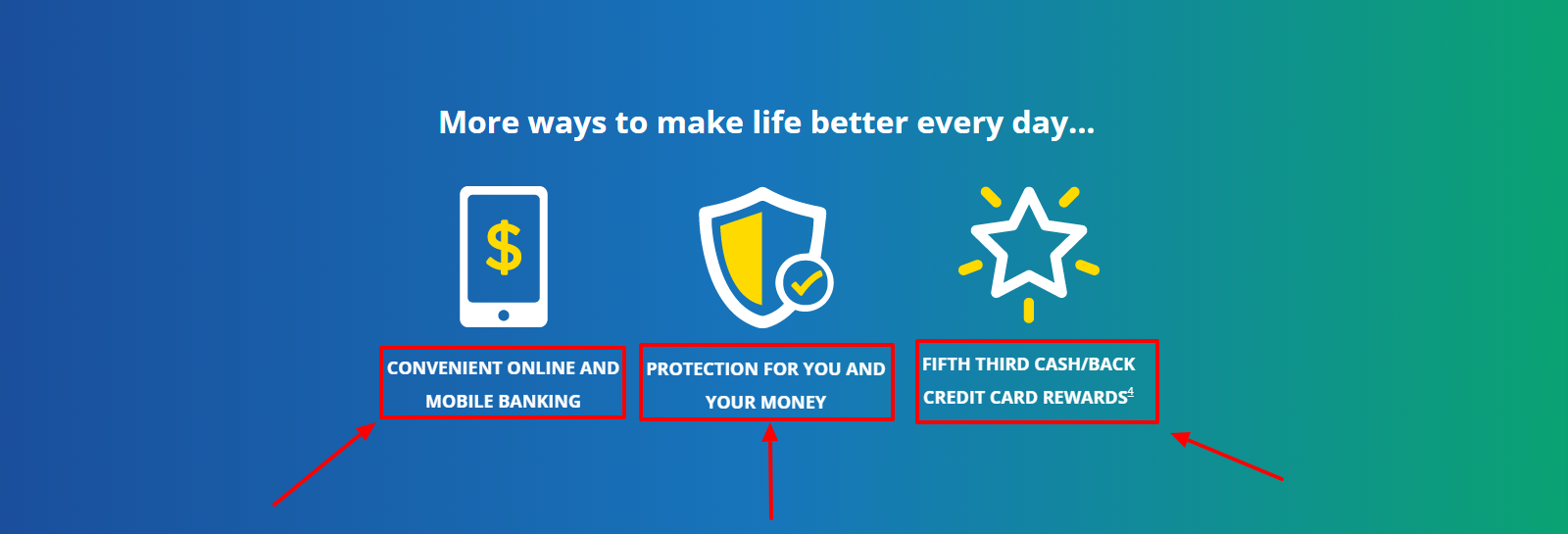 More ways to make life better every day...

$

CONVENIENT ONLINE AND MOBILE BANKING

PROTECTION FOR YOU AND YOUR MONEY

FIFTH THIRD CASH/BACK CREDIT CARD REWARDS$^4$